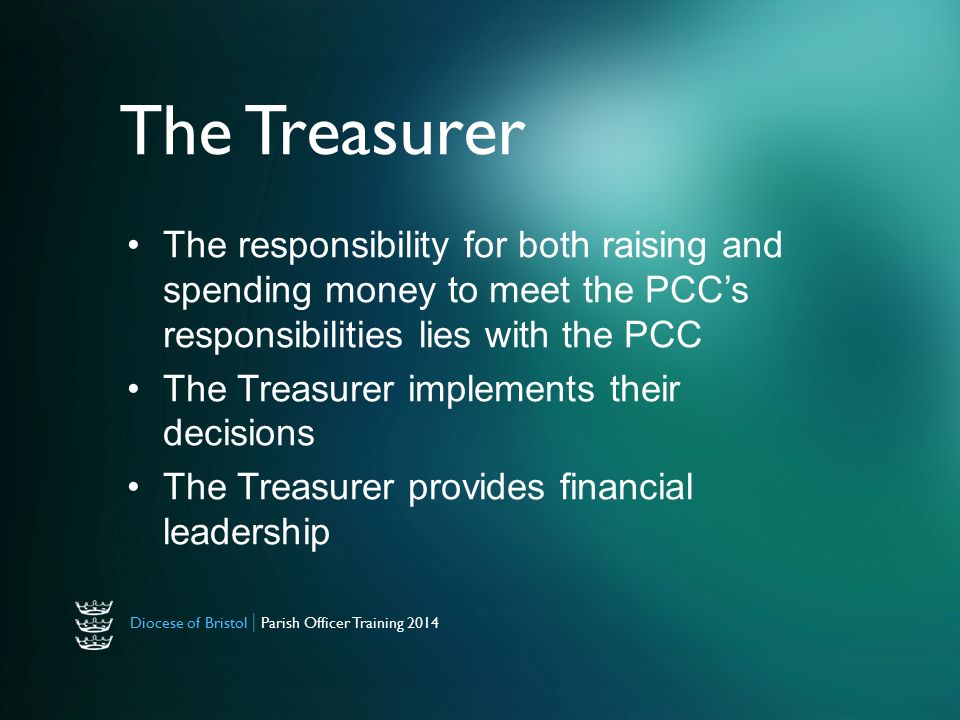 The Treasurer

• The responsibility for both raising and spending money to meet the PCC's responsibilities lies with the PCC
• The Treasurer implements their decisions
• The Treasurer provides financial leadership

Diocese of Bristol | Parish Officer Training 2014